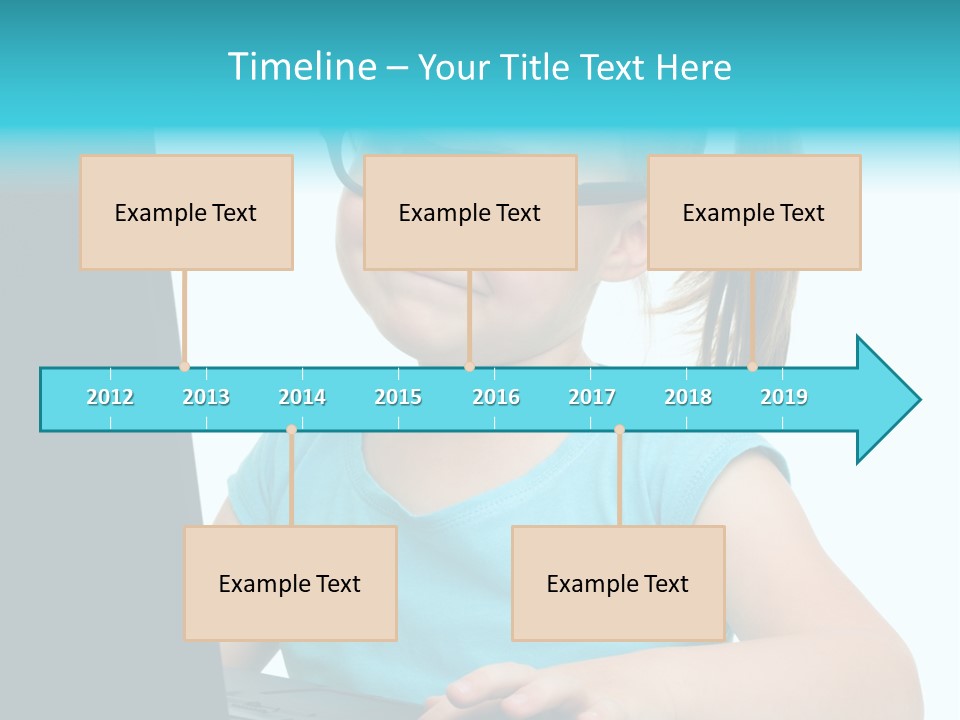 Timeline – Your Title Text Here

Example Text

Example Text

Example Text

2012 2013 2014 2015 2016 2017 2018 2019

Example Text

Example Text